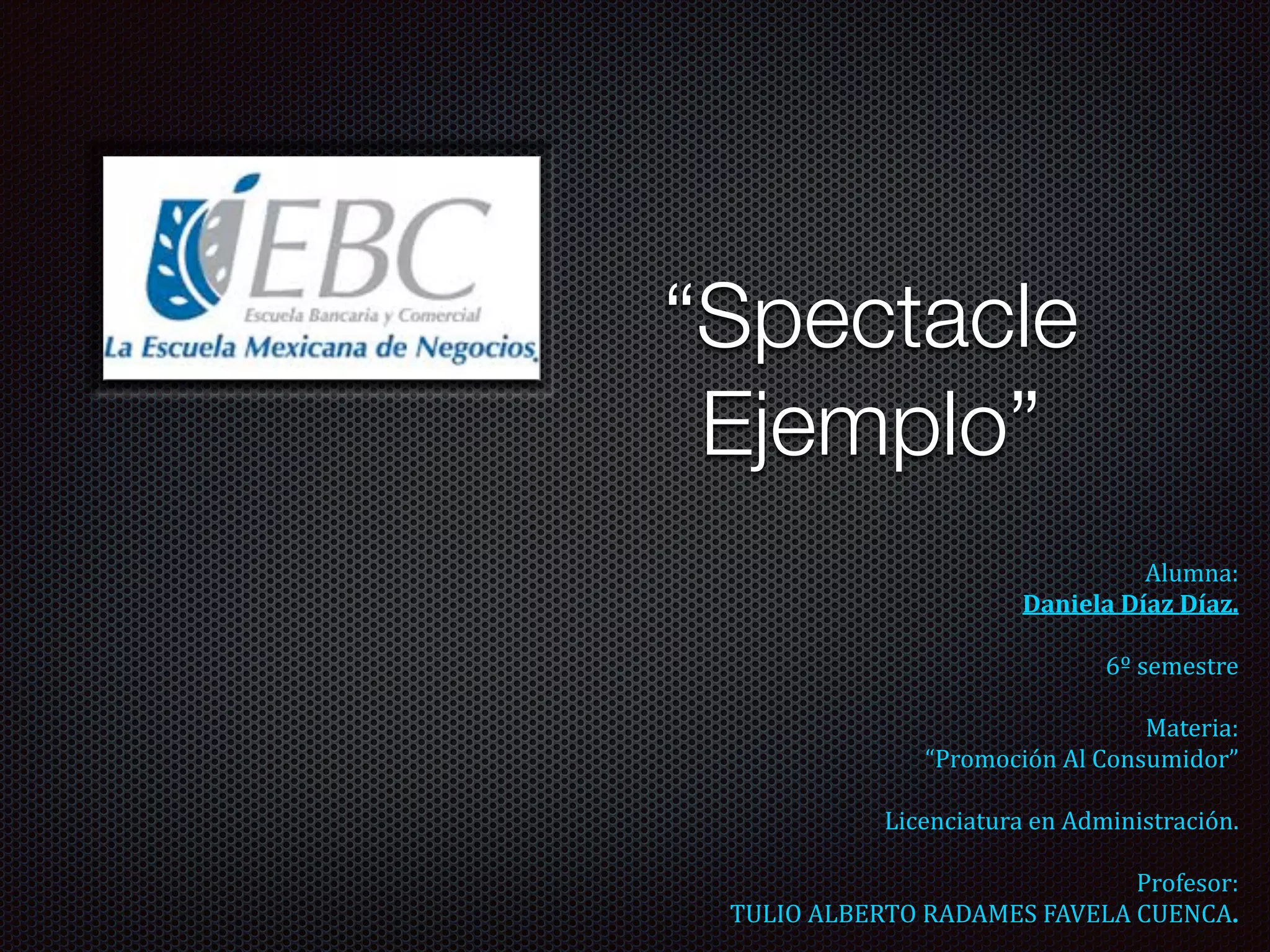 EBC
Escuela Bancaria y Comercial
La Escuela Mexicana de Negocios

“Spectacle Ejemplo”

Alumna:
Daniela Díaz Díaz.

6º semestre

Materia:
“Promoción Al Consumidor”

Licenciatura en Administración.

Profesor:
TULIO ALBERTO RADAMES FAVELA CUENCA.